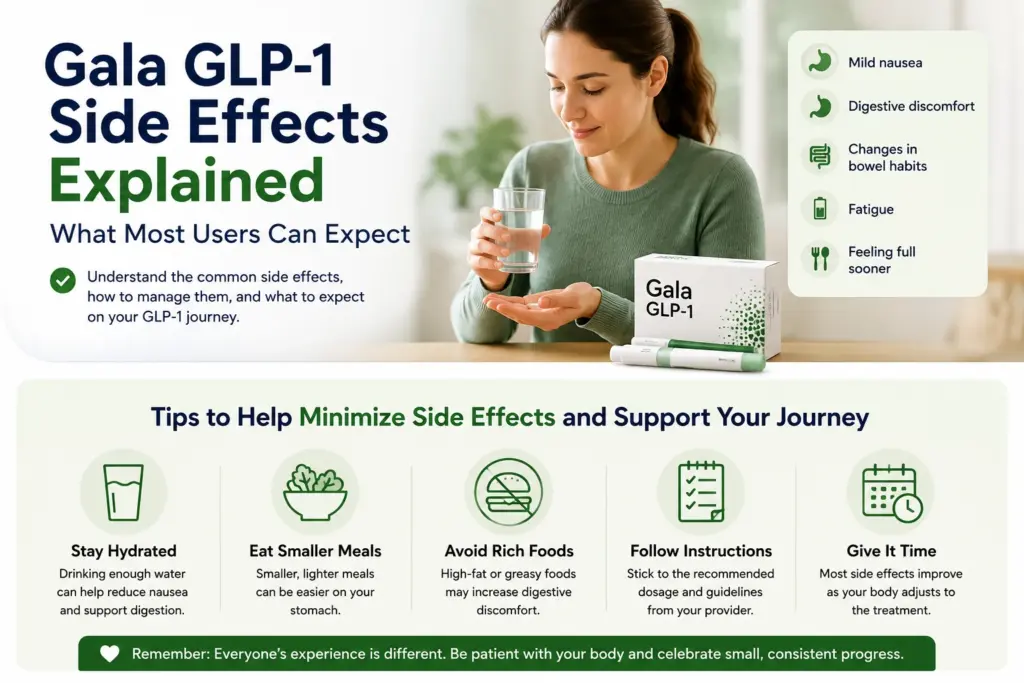 Gala GLP-1 Side Effects Explained

What Most Users Can Expect

Understand the common side effects, how to manage them, and what to expect on your GLP-1 journey.

Gala GLP-1

Mild nausea

Digestive discomfort

Changes in bowel habits

Fatigue

Feeling full sooner

Tips to Help Minimize Side Effects and Support Your Journey

Stay Hydrated
Drinking enough water can help reduce nausea and support digestion.

Eat Smaller Meals
Smaller, lighter meals can be easier on your stomach.

Avoid Rich Foods
High-fat or greasy foods may increase digestive discomfort.

Follow Instructions
Stick to the recommended dosage and guidelines from your provider.

Give It Time
Most side effects improve as your body adjusts to the treatment.

Remember: Everyone's experience is different. Be patient with your body and celebrate small, consistent progress.